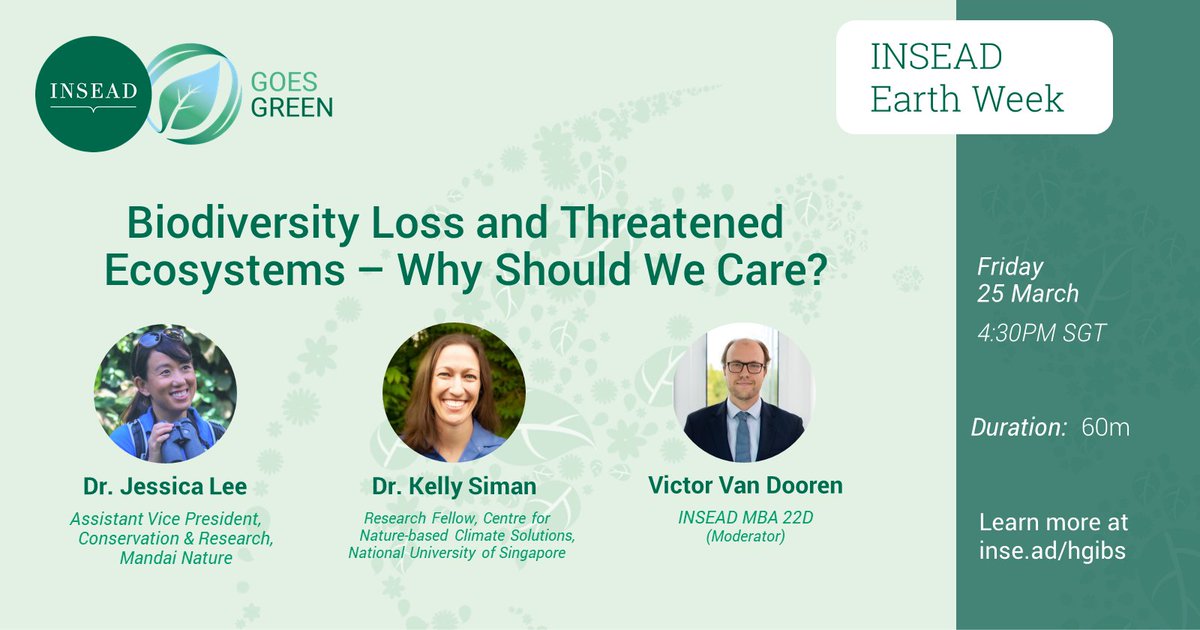 INSEAD

GOES GREEN

INSEAD Earth Week

Biodiversity Loss and Threatened Ecosystems – Why Should We Care?

Dr. Jessica Lee
Assistant Vice President, Conservation & Research, Mandai Nature

Dr. Kelly Siman
Research Fellow, Centre for Nature-based Climate Solutions, National University of Singapore

Victor Van Dooren
INSEAD MBA 22D (Moderator)

Friday 25 March
4:30PM SGT

Duration: 60m

Learn more at inse.ad/hgibs